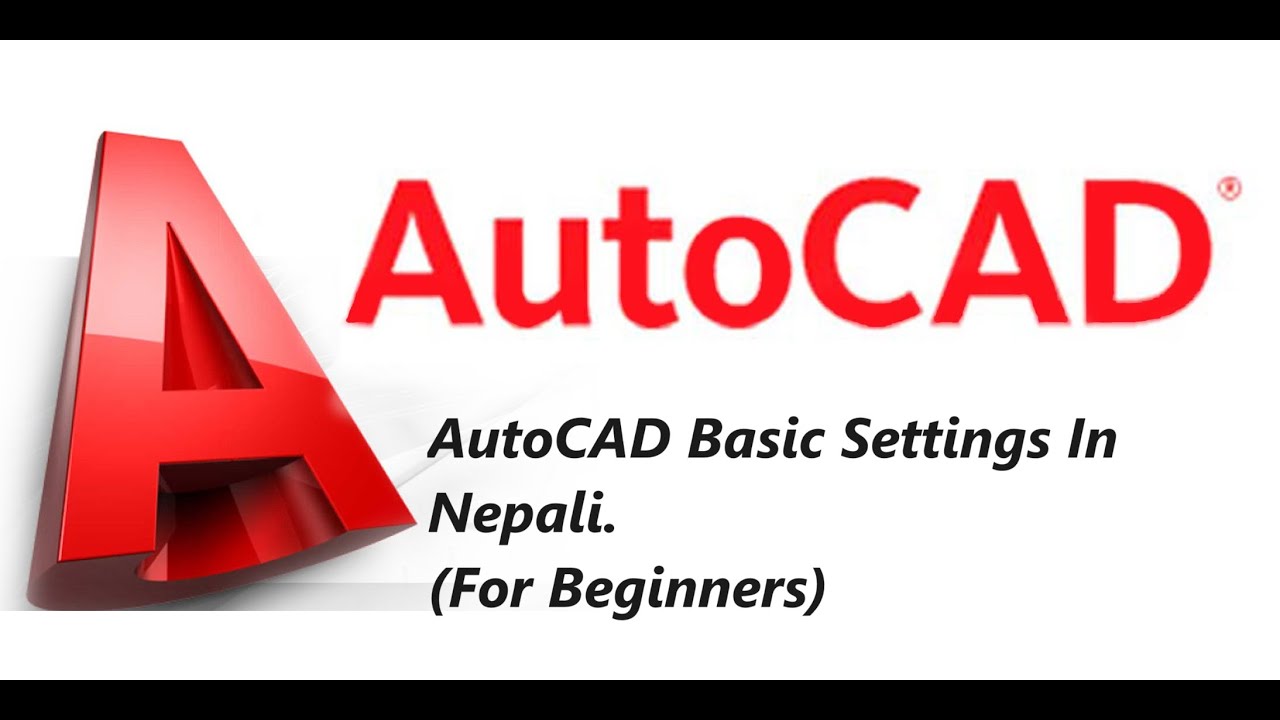 AutoCAD®

AutoCAD Basic Settings In Nepali.
(For Beginners)